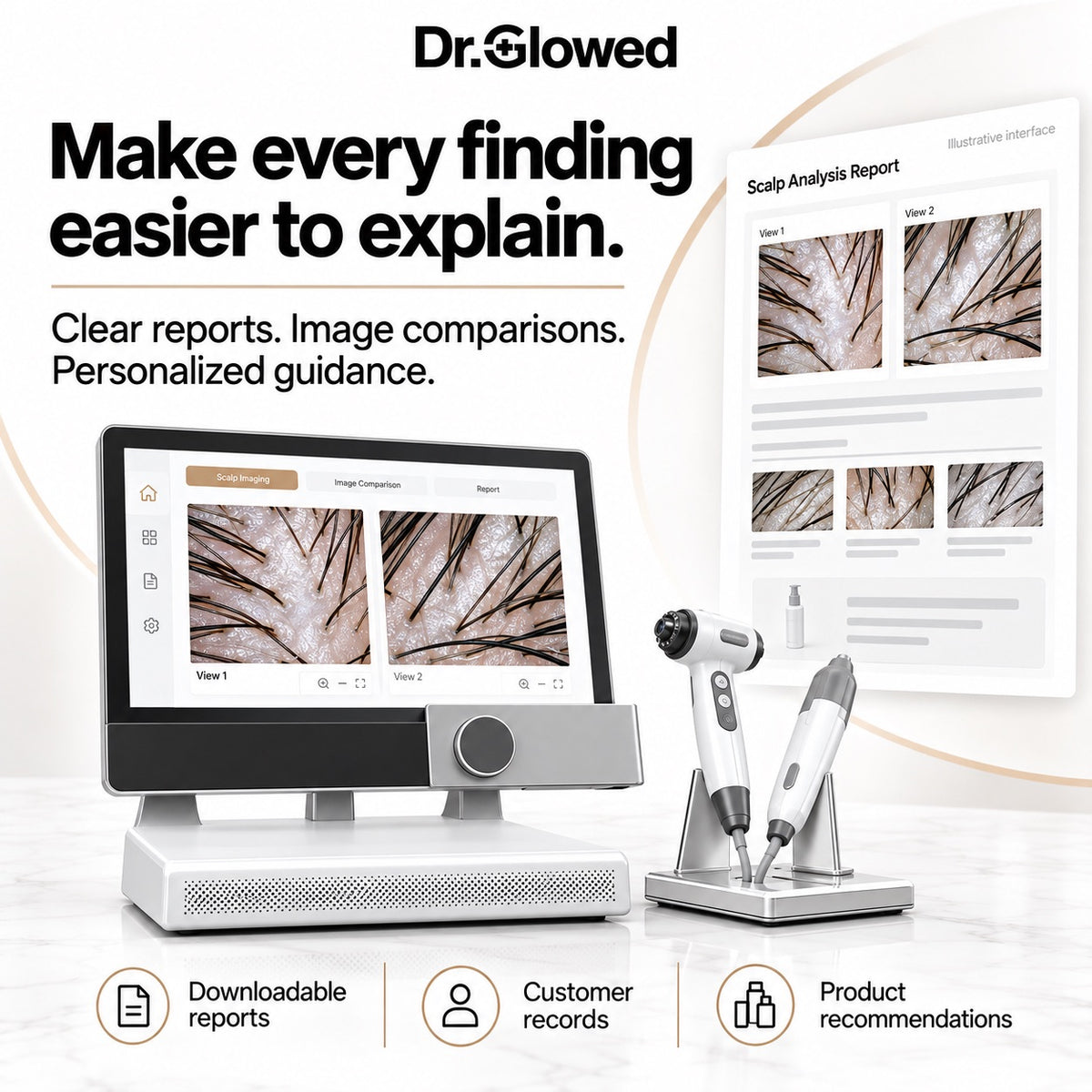 Dr.Glowed

Make every finding easier to explain.

Clear reports. Image comparisons. Personalized guidance.

Illustrative interface

Scalp Analysis Report

View 1

View 2

Scalp Imaging

Image Comparison

Report

View 1

View 2

Downloadable reports

Customer records

Product recommendations